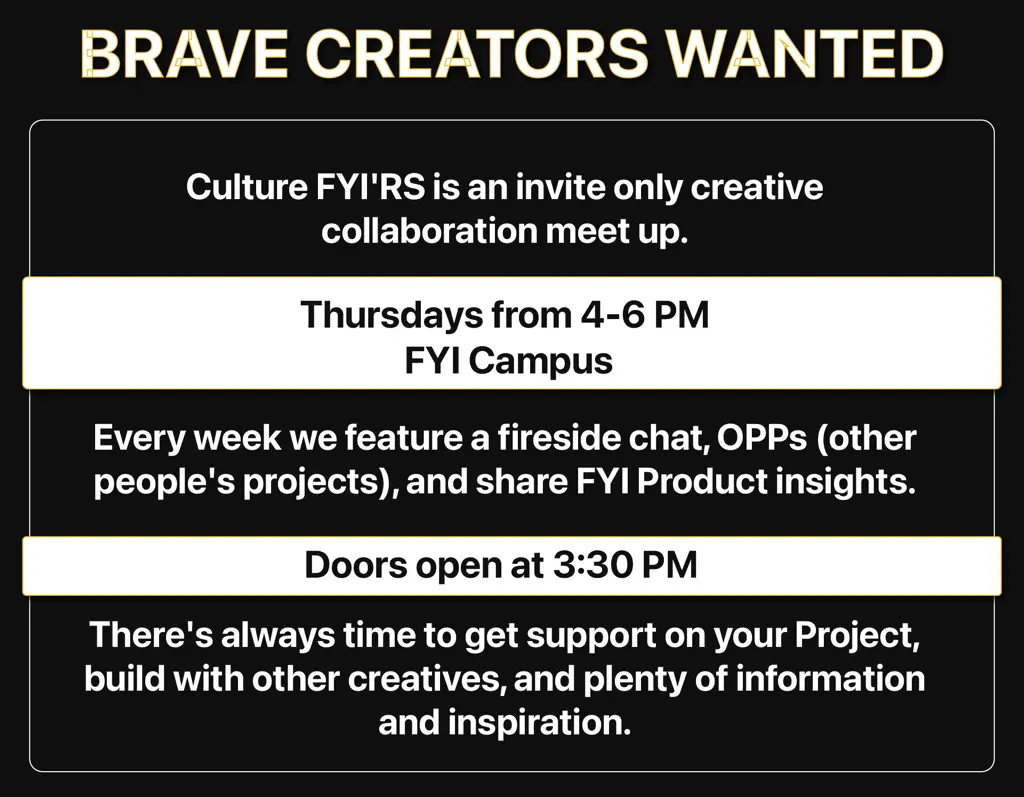 BRAVE CREATORS WANTED

Culture FYI'RS is an invite only creative collaboration meet up.

Thursdays from 4-6 PM
FYI Campus

Every week we feature a fireside chat, OPPs (other people's projects), and share FYI Product insights.

Doors open at 3:30 PM

There's always time to get support on your Project, build with other creatives, and plenty of information and inspiration.